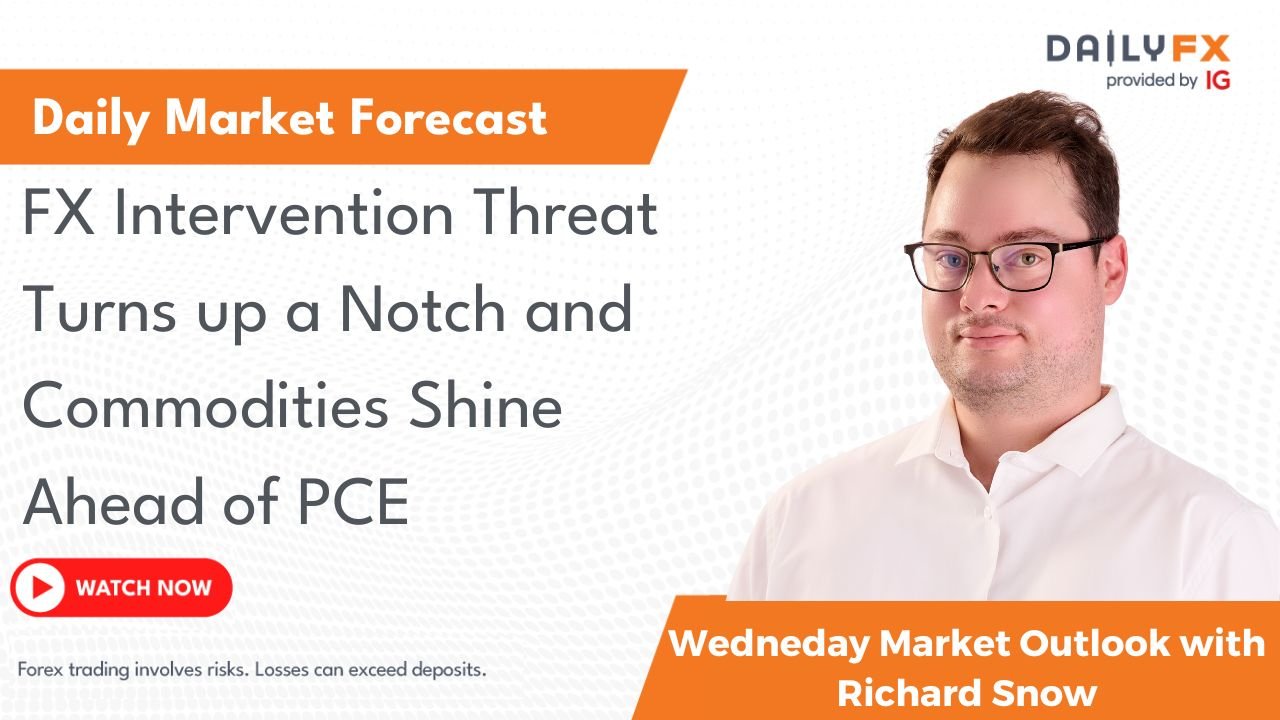 DAILYFX
provided by IG

Daily Market Forecast

FX Intervention Threat Turns up a Notch and Commodities Shine Ahead of PCE

WATCH NOW

Forex trading involves risks. Losses can exceed deposits.

Wedneday Market Outlook with Richard Snow